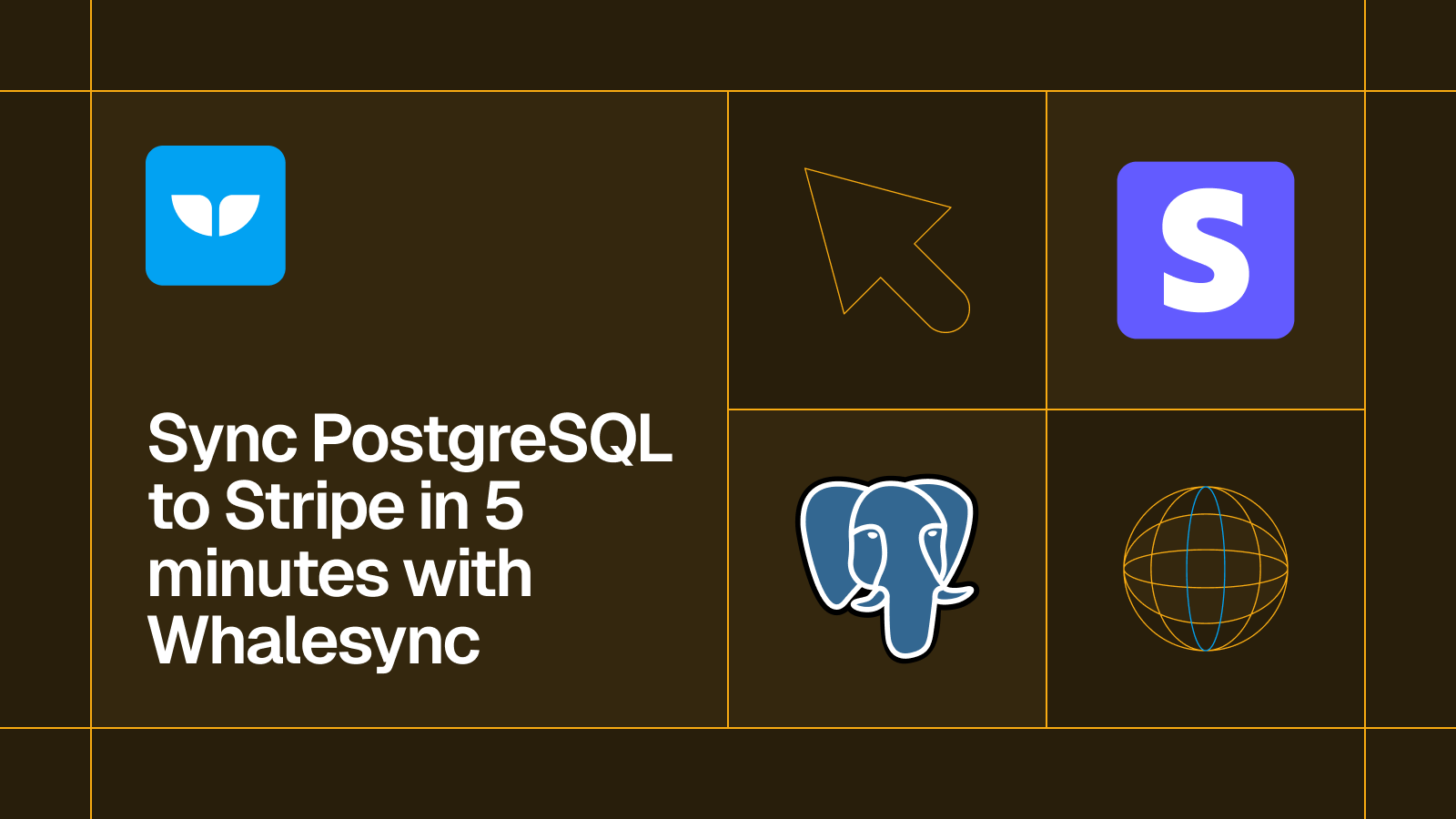 Sync PostgreSQL to Stripe in 5 minutes with Whalesync

S